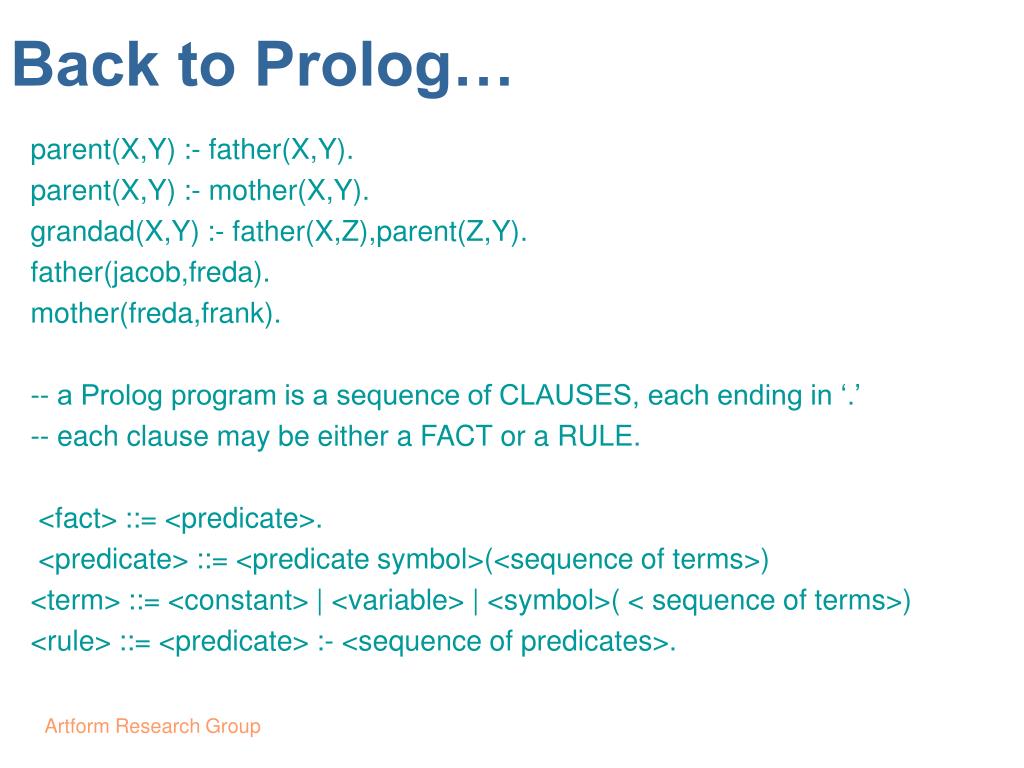 Back to Prolog…

parent(X,Y) :- father(X,Y).
parent(X,Y) :- mother(X,Y).
grandad(X,Y) :- father(X,Z),parent(Z,Y).
father(jacob,freda).
mother(freda,frank).

-- a Prolog program is a sequence of CLAUSES, each ending in ‘.’
-- each clause may be either a FACT or a RULE.

<fact> ::= <predicate>.
<predicate> ::= <predicate symbol>(<sequence of terms>)
<term> ::= <constant> | <variable> | <symbol>( < sequence of terms>)
<rule> ::= <predicate> :- <sequence of predicates>.

Artform Research Group